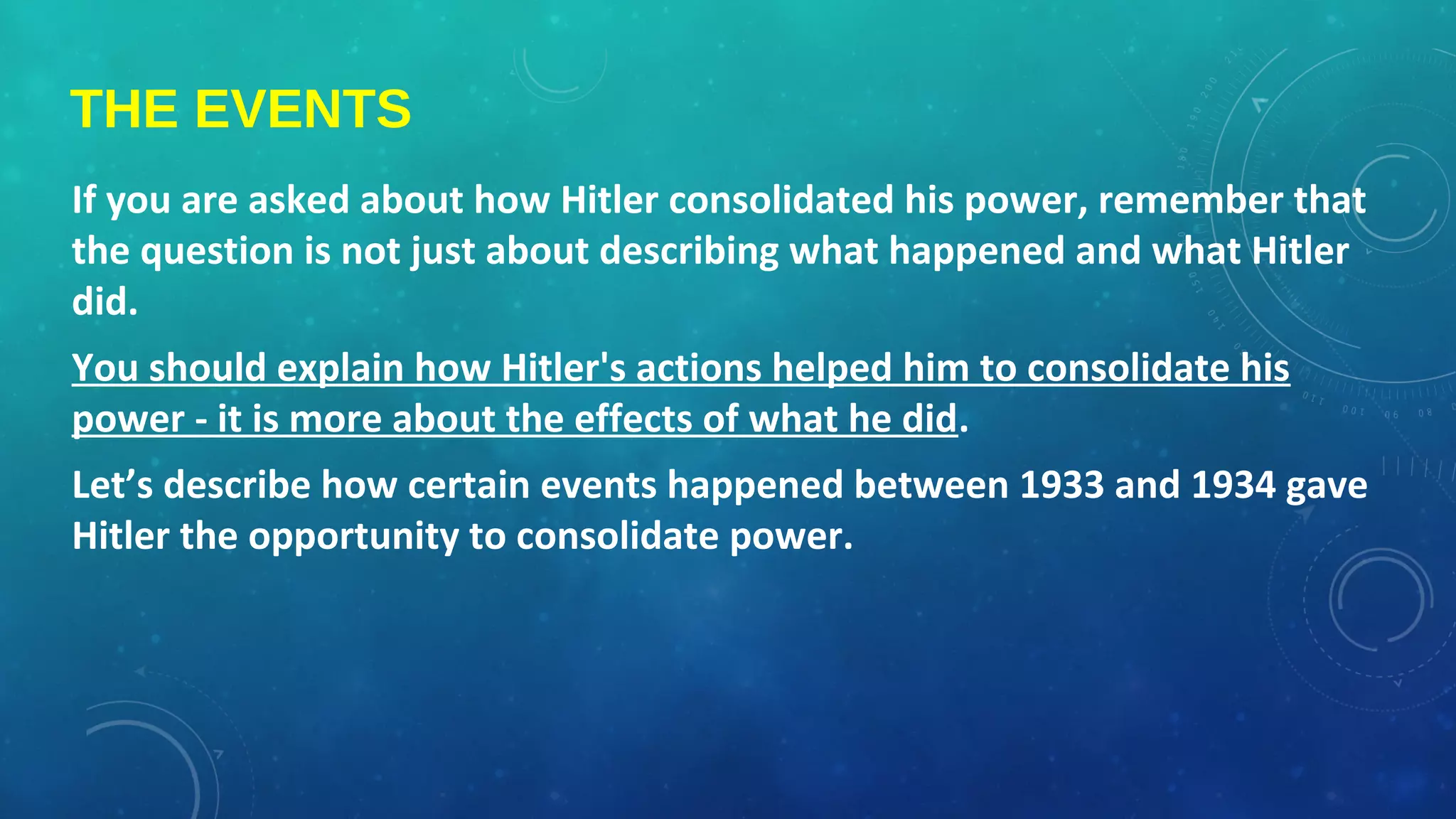 THE EVENTS

If you are asked about how Hitler consolidated his power, remember that the question is not just about describing what happened and what Hitler did.

You should explain how Hitler's actions helped him to consolidate his power - it is more about the effects of what he did.

Let’s describe how certain events happened between 1933 and 1934 gave Hitler the opportunity to consolidate power.